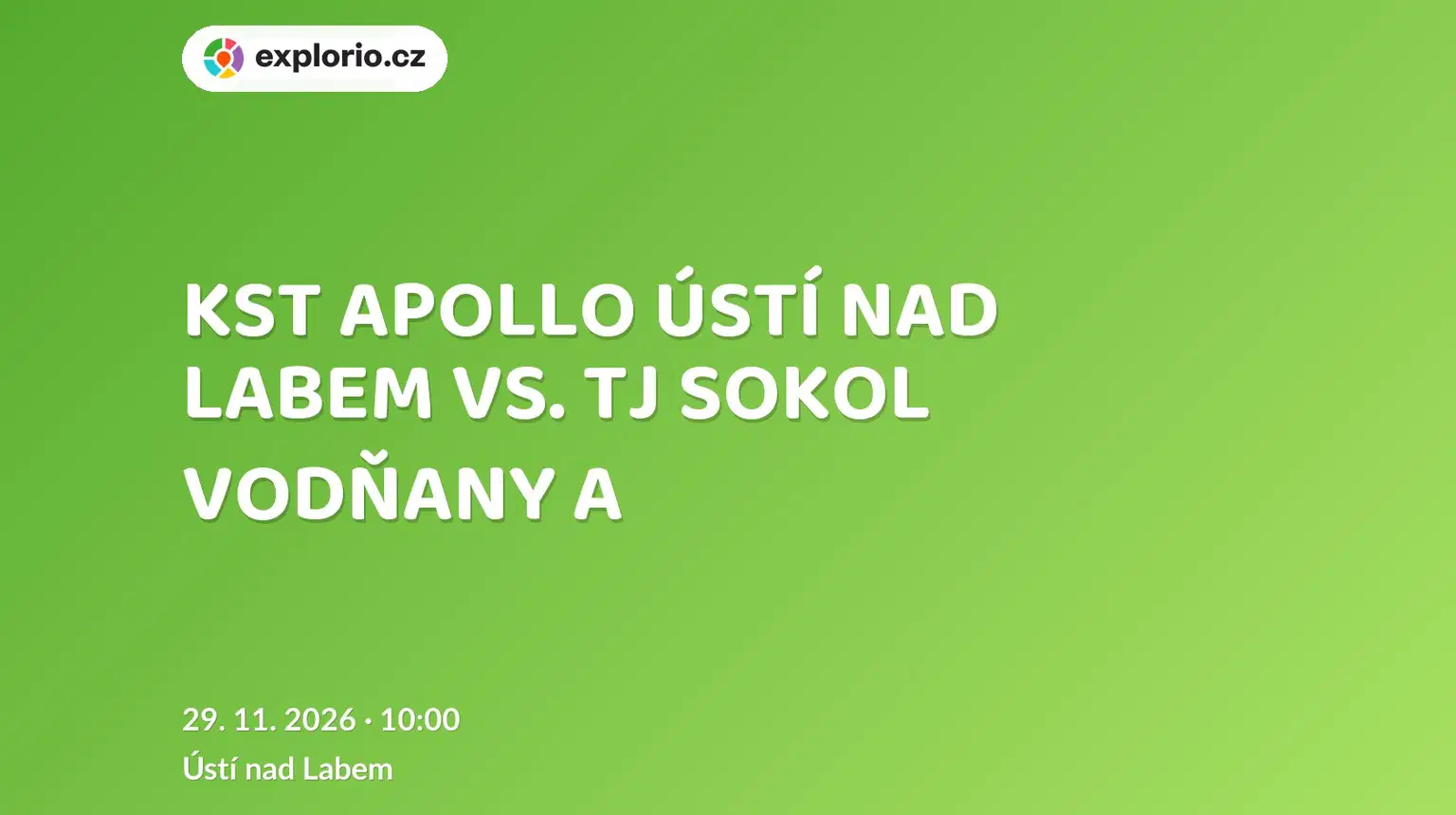 explorio.cz

KST APOLLO ÚSTÍ NAD LABEM VS. TJ SOKOL VODŇANY A

29. 11. 2026 · 10:00
Ústí nad Labem